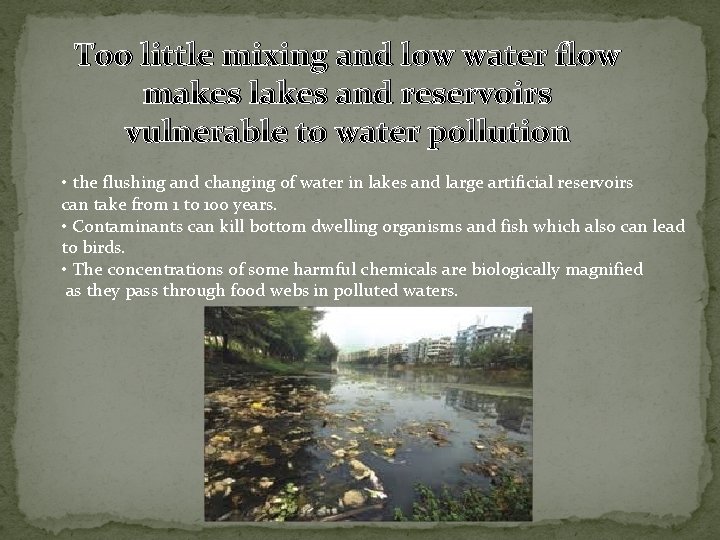 Too little mixing and low water flow makes lakes and reservoirs vulnerable to water pollution

• the flushing and changing of water in lakes and large artificial reservoirs can take from 1 to 100 years.
• Contaminants can kill bottom dwelling organisms and fish which also can lead to birds.
• The concentrations of some harmful chemicals are biologically magnified as they pass through food webs in polluted waters.